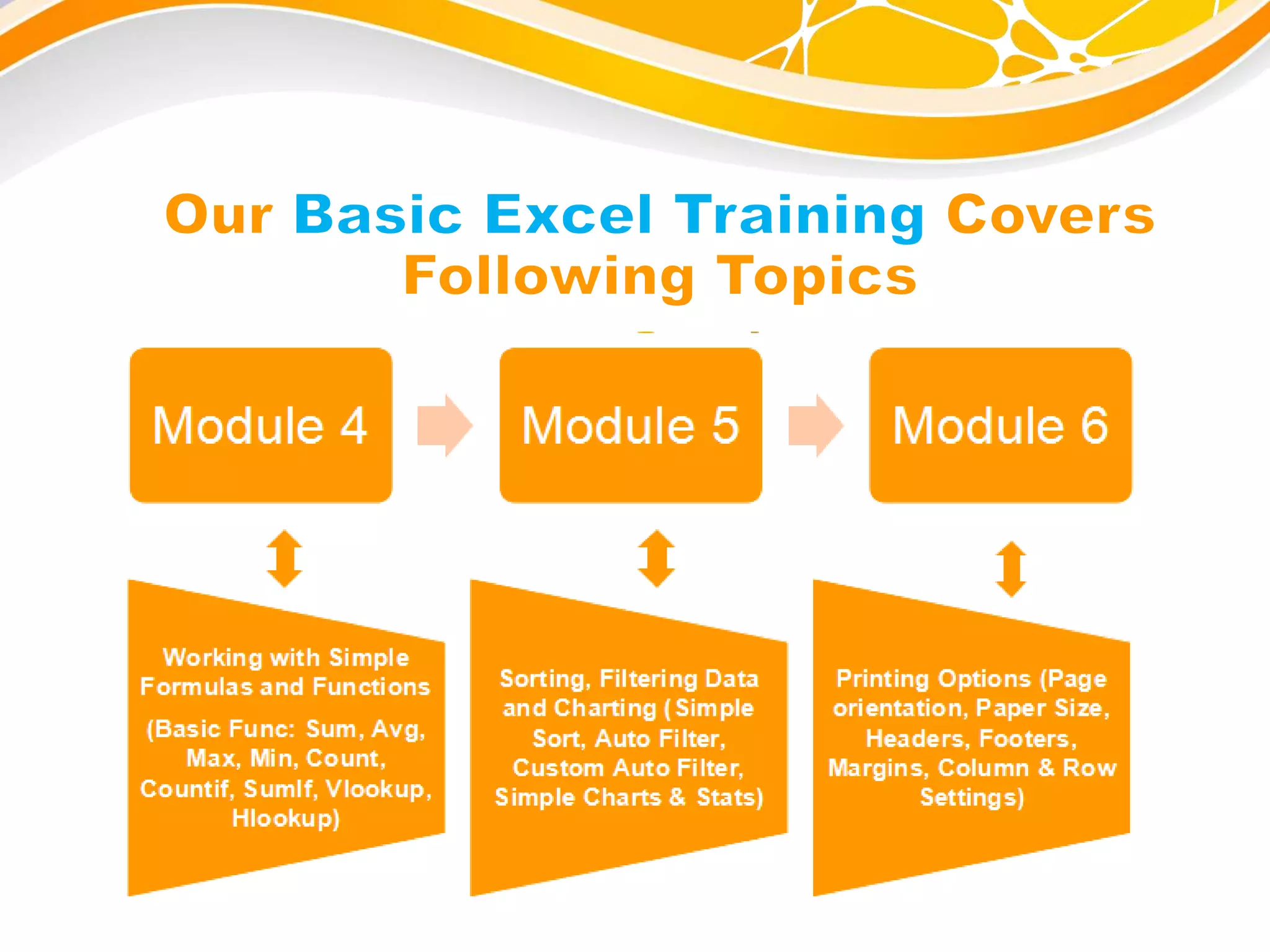 Our Basic Excel Training Covers Following Topics

Module 4

Module 5

Module 6

Working with Simple Formulas and Functions

(Basic Func: Sum, Avg, Max, Min, Count, Countif, SumIf, Vlookup, Hlookup)

Sorting, Filtering Data and Charting (Simple Sort, Auto Filter, Custom Auto Filter, Simple Charts & Stats)

Printing Options (Page orientation, Paper Size, Headers, Footers, Margins, Column & Row Settings)